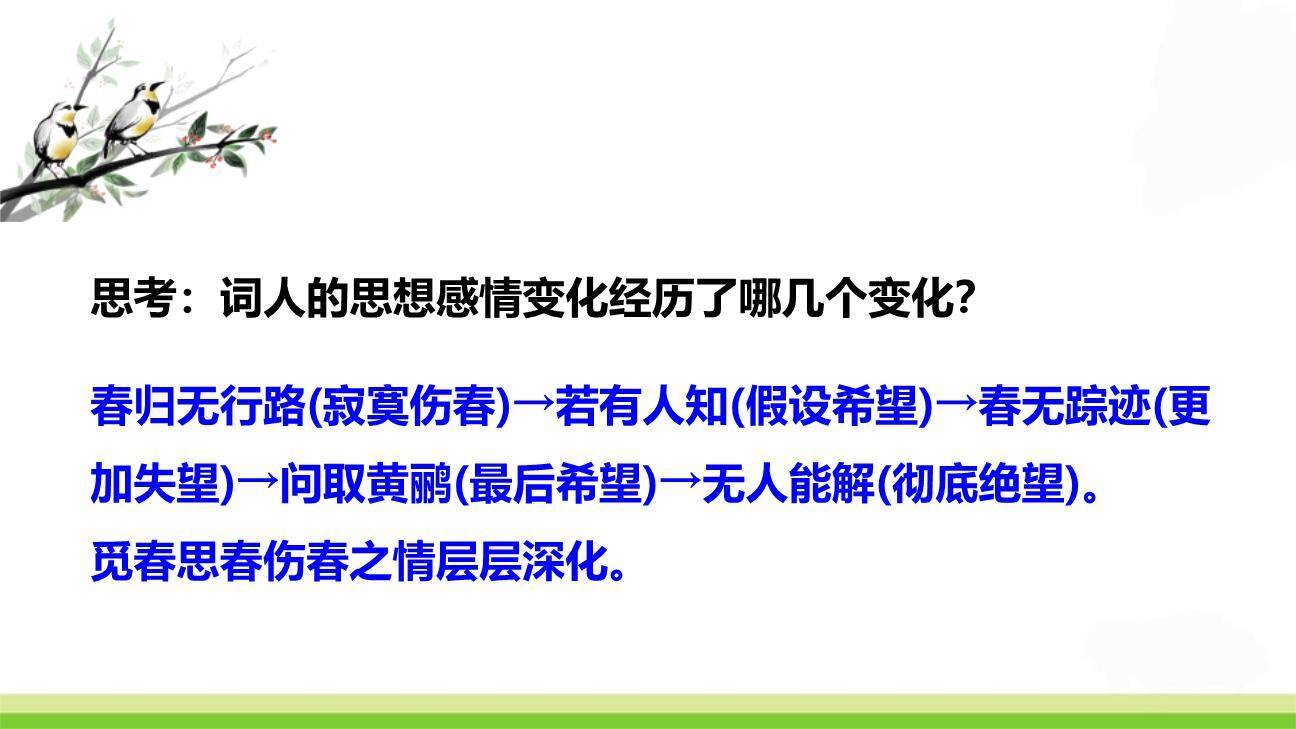 思考：词人的思想感情变化经历了哪几个变化?

春归无行路(寂寞伤春)→若有人知(假设希望)→春无踪迹(更加失望)→问取黄鹂(最后希望)→无人能解(彻底绝望)。

觅春思春伤春之情层层深化。